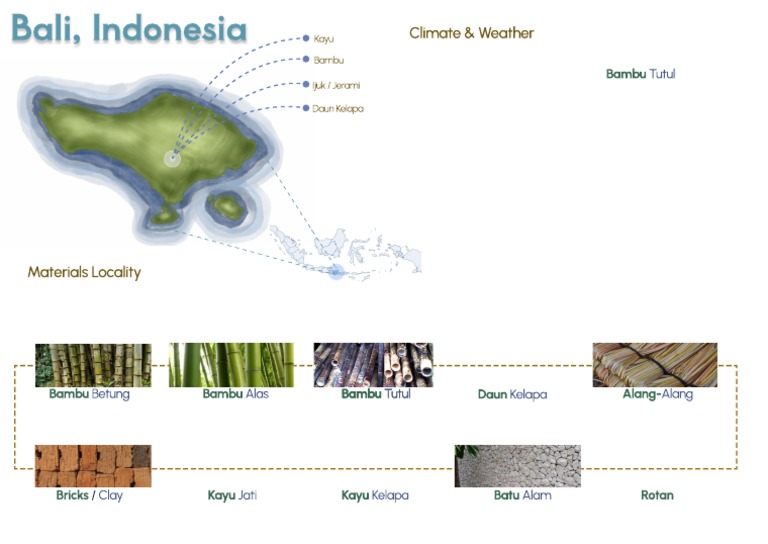 Bali, Indonesia

Kayu
Bambu
Ijuk / Jerami
Daun Kelapa

Climate & Weather

Bambu Tutul

Materials Locality

Bambu Betung
Bambu Alas
Bambu Tutul
Daun Kelapa
Alang-Alang

Bricks / Clay
Kayu Jati
Kayu Kelapa
Batu Alam
Rotan